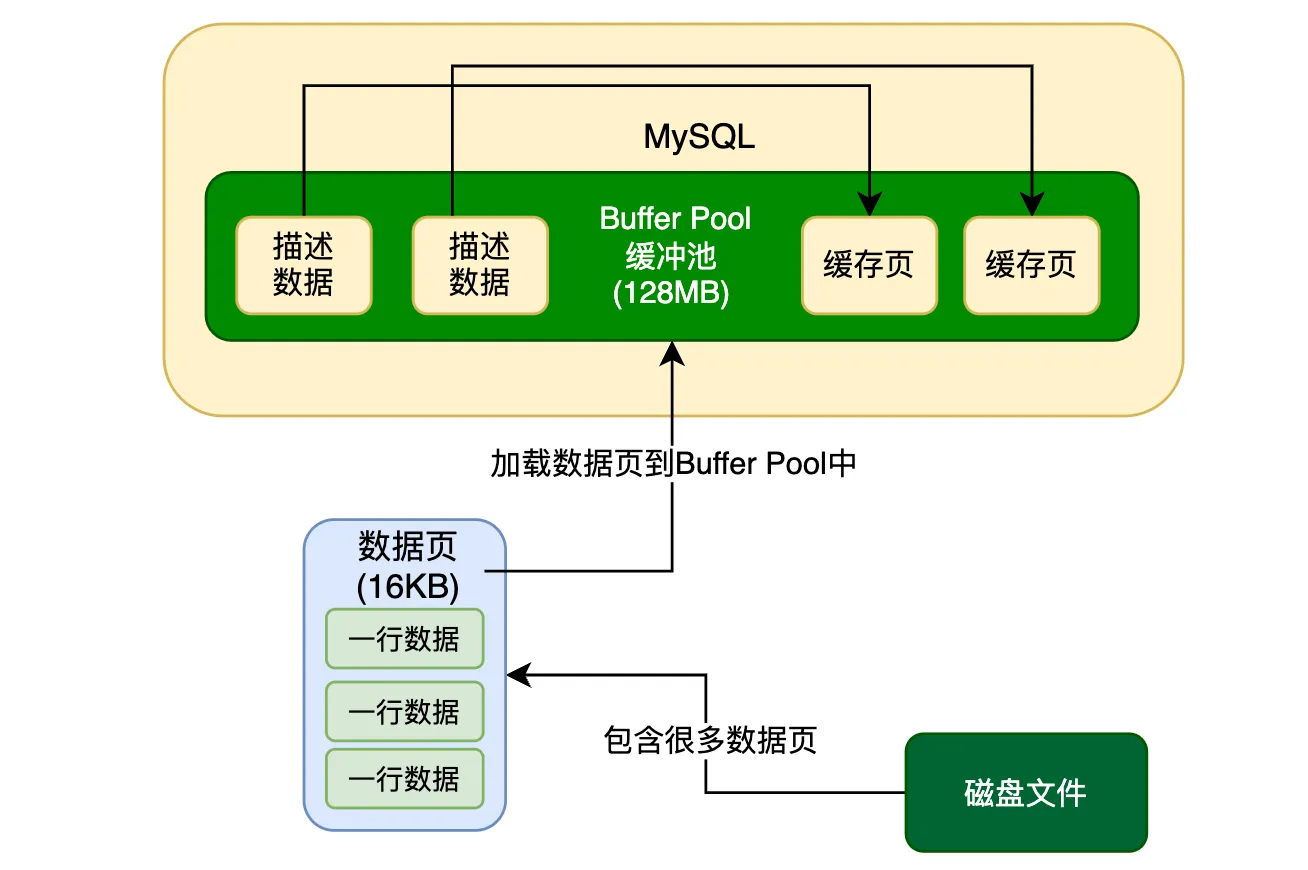 MySQL

描述数据

描述数据

Buffer Pool
缓冲池
(128MB)

缓存页

缓存页

加载数据页到Buffer Pool中

数据页
(16KB)

一行数据

一行数据

一行数据

包含很多数据页

磁盘文件